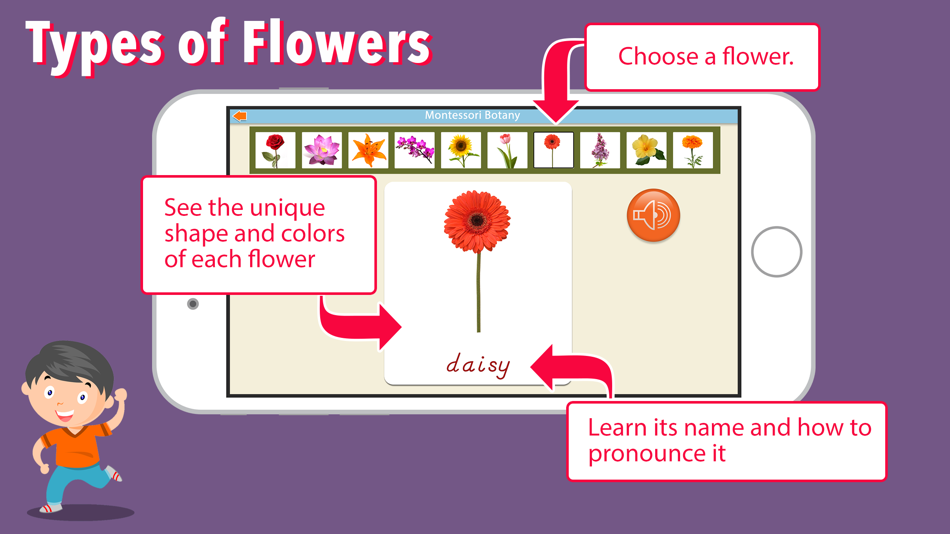 Types of Flowers

Choose a flower.

Montessori Botany

See the unique shape and colors of each flower

daisy

Learn its name and how to pronounce it